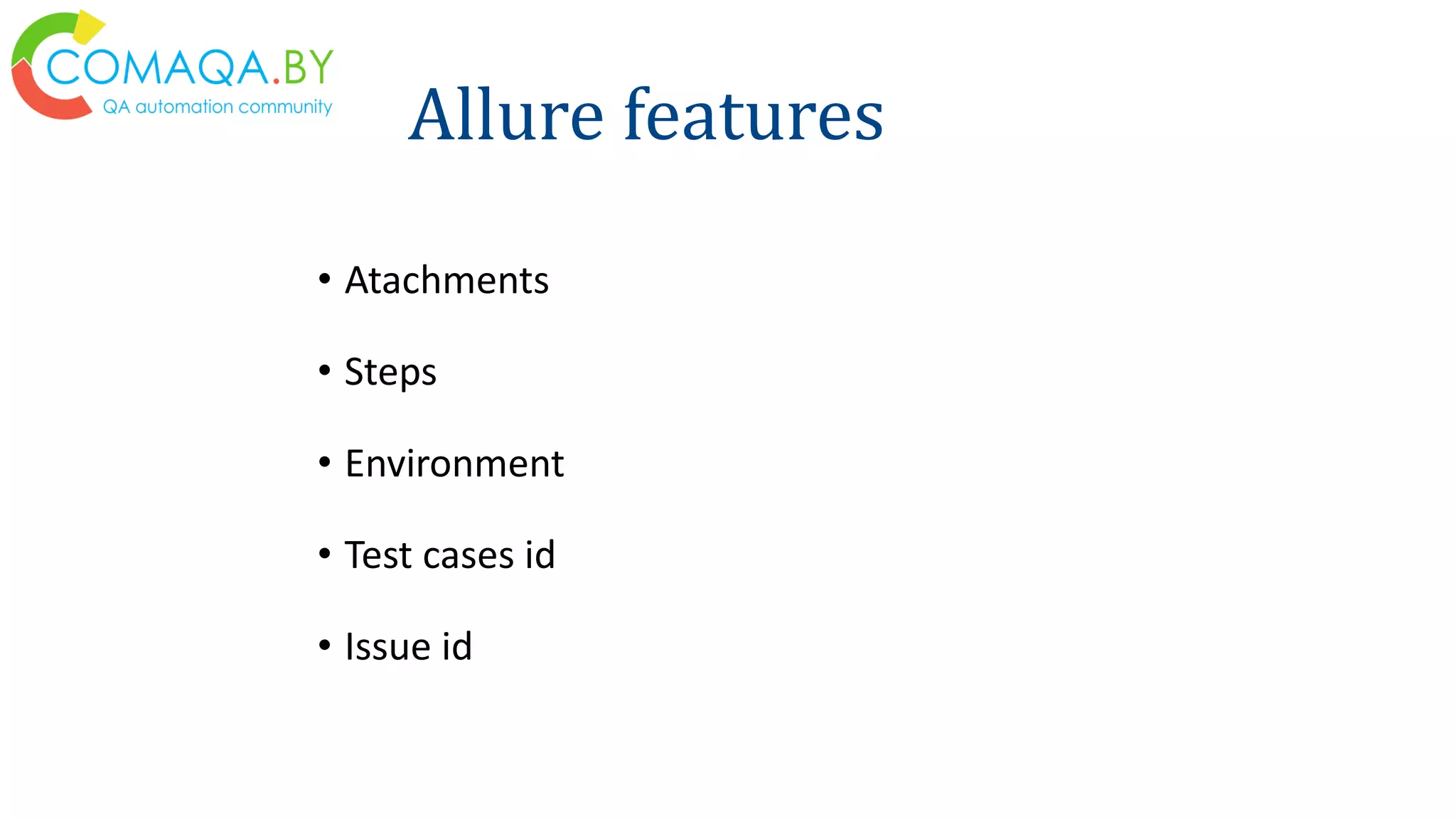 COMAQA.BY
QA automation community

Allure features

• Atachments
• Steps
• Environment
• Test cases id
• Issue id